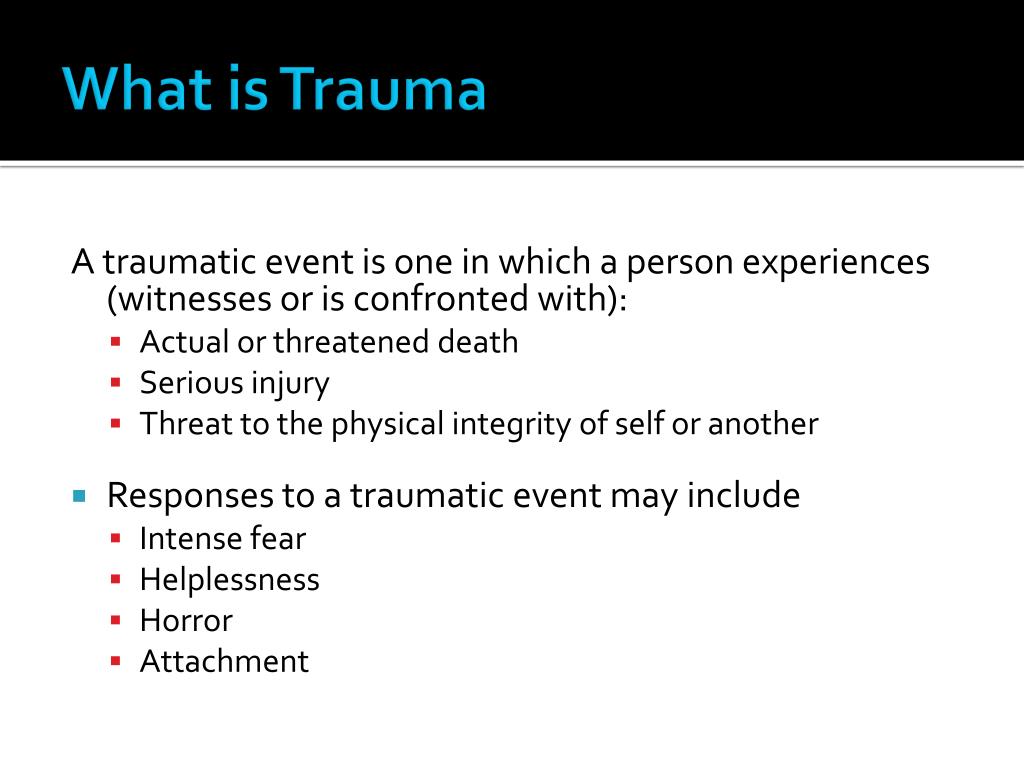 What is Trauma

A traumatic event is one in which a person experiences (witnesses or is confronted with):

- Actual or threatened death
- Serious injury
- Threat to the physical integrity of self or another

- Responses to a traumatic event may include
  - Intense fear
  - Helplessness
  - Horror
  - Attachment